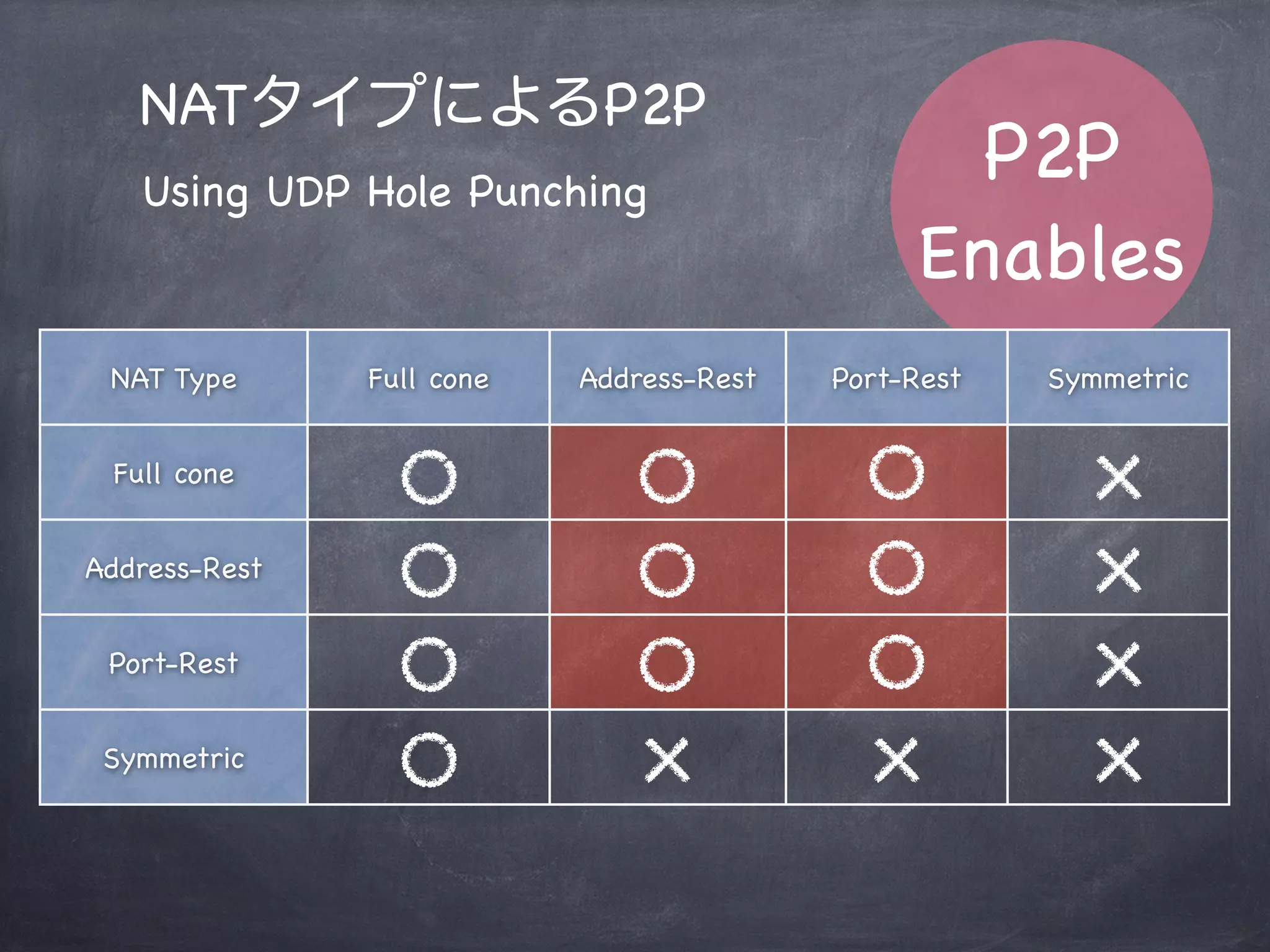 NATタイプによるP2P

Using UDP Hole Punching

P2P Enables

| NAT Type | Full cone | Address-Rest | Port-Rest | Symmetric |
|---|---|---|---|---|
| Full cone | ○ | ○ | ○ | × |
| Address-Rest | ○ | ○ | ○ | × |
| Port-Rest | ○ | ○ | ○ | × |
| Symmetric | ○ | × | × | × |